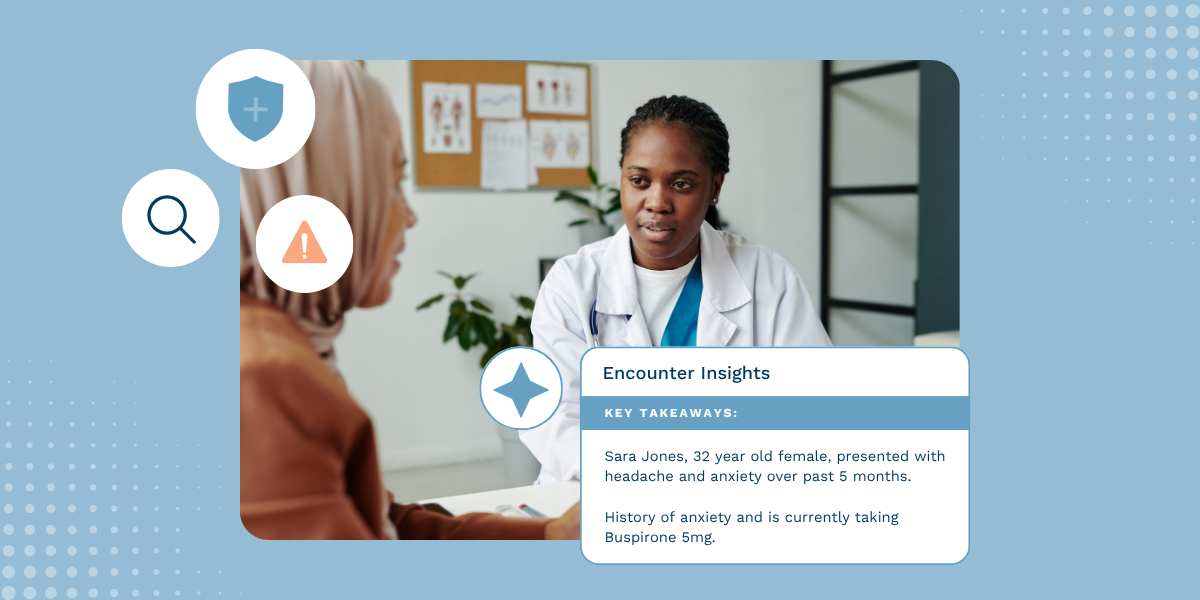 Encounter Insights

KEY TAKEAWAYS:

Sara Jones, 32 year old female, presented with headache and anxiety over past 5 months.

History of anxiety and is currently taking Buspirone 5mg.